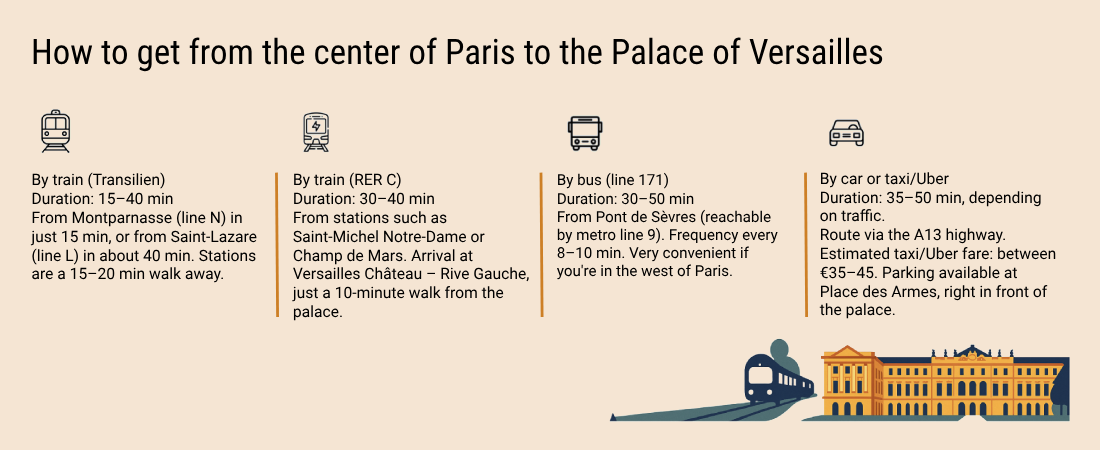 How to get from the center of Paris to the Palace of Versailles

By train (Transilien)
Duration: 15–40 min
From Montparnasse (line N) in just 15 min, or from Saint-Lazare (line L) in about 40 min. Stations are a 15–20 min walk away.

By train (RER C)
Duration: 30–40 min
From stations such as Saint-Michel Notre-Dame or Champ de Mars. Arrival at Versailles Château – Rive Gauche, just a 10-minute walk from the palace.

By bus (line 171)
Duration: 30–50 min
From Pont de Sèvres (reachable by metro line 9). Frequency every 8–10 min. Very convenient if you're in the west of Paris.

By car or taxi/Uber
Duration: 35–50 min, depending on traffic.
Route via the A13 highway.
Estimated taxi/Uber fare: between €35–45. Parking available at Place des Armes, right in front of the palace.